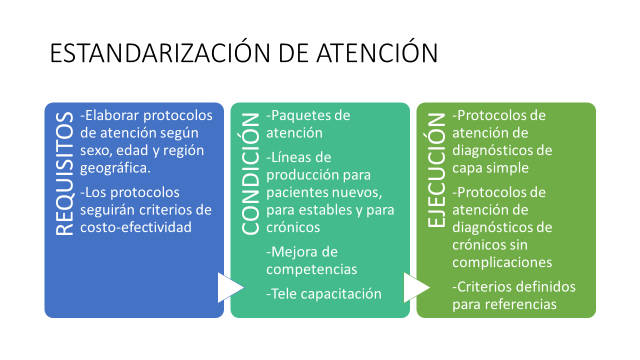 ESTANDARIZACIÓN DE ATENCIÓN

REQUISITOS

-Elaborar protocolos de atención según sexo, edad y región geográfica.

-Los protocolos seguirán criterios de costo-efectividad

CONDICIÓN

-Paquetes de atención

-Líneas de producción para pacientes nuevos, para estables y para crónicos

-Mejora de competencias

-Tele capacitación

EJECUCIÓN

-Protocolos de atención de diagnósticos de capa simple

-Protocolos de atención de diagnósticos de crónicos sin complicaciones

-Criterios definidos para referencias